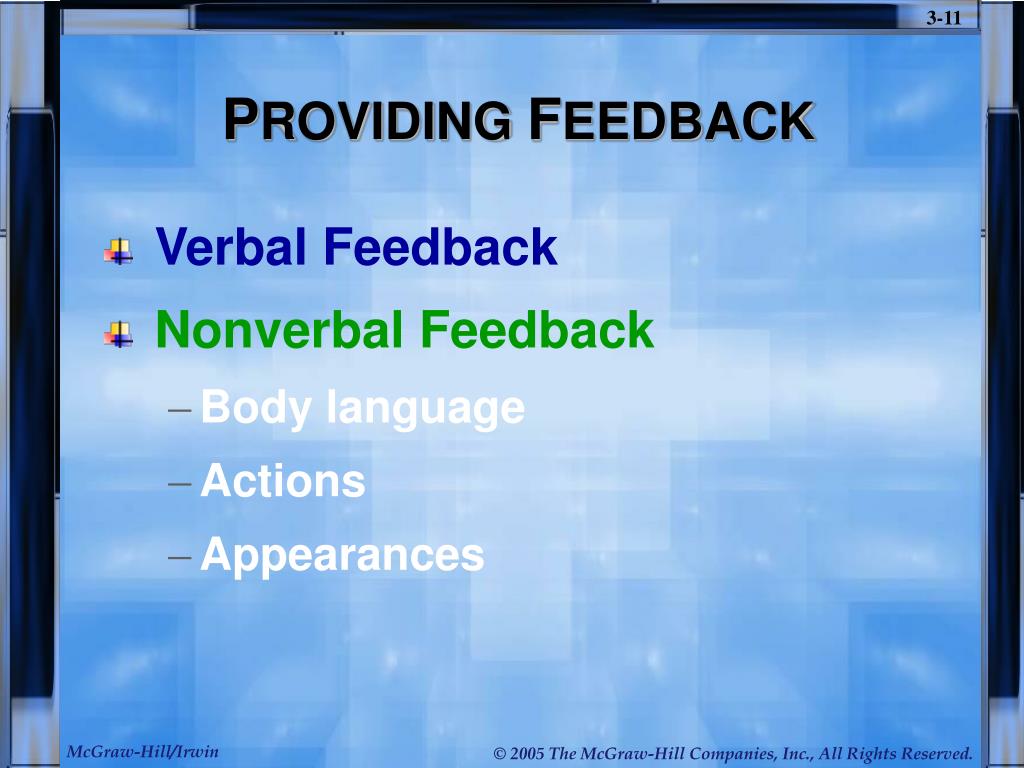 3-11

PROVIDING FEEDBACK

Verbal Feedback

Nonverbal Feedback

– Body language

– Actions

– Appearances

McGraw-Hill/Irwin

© 2005 The McGraw-Hill Companies, Inc., All Rights Reserved.